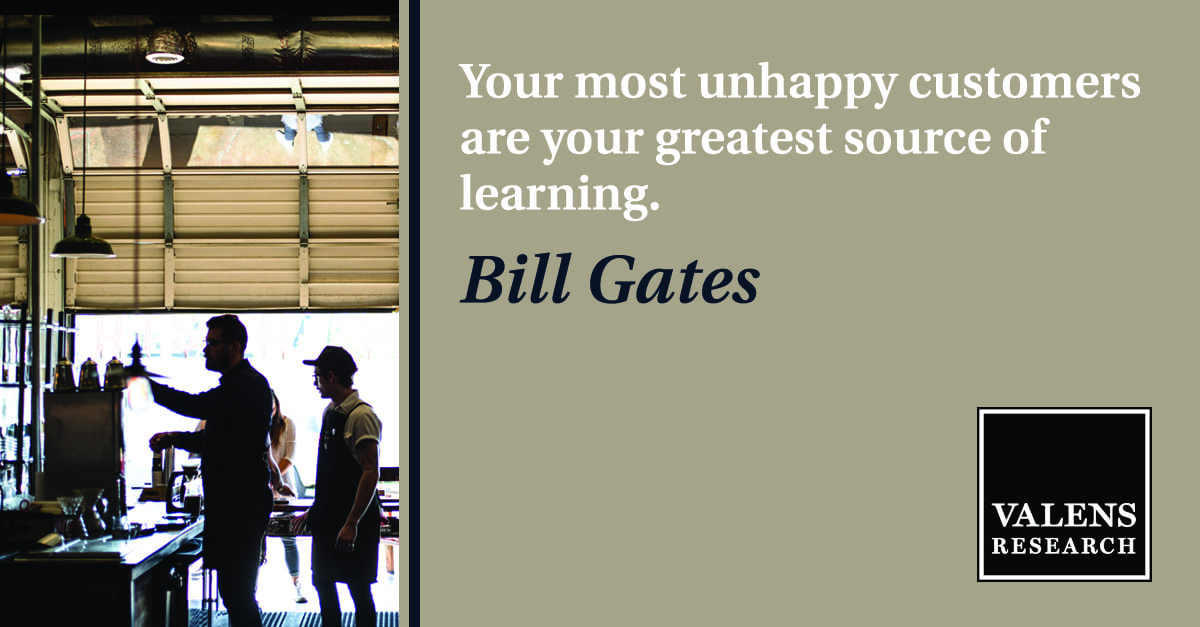 Your most unhappy customers are your greatest source of learning.

Bill Gates

VALENS
RESEARCH